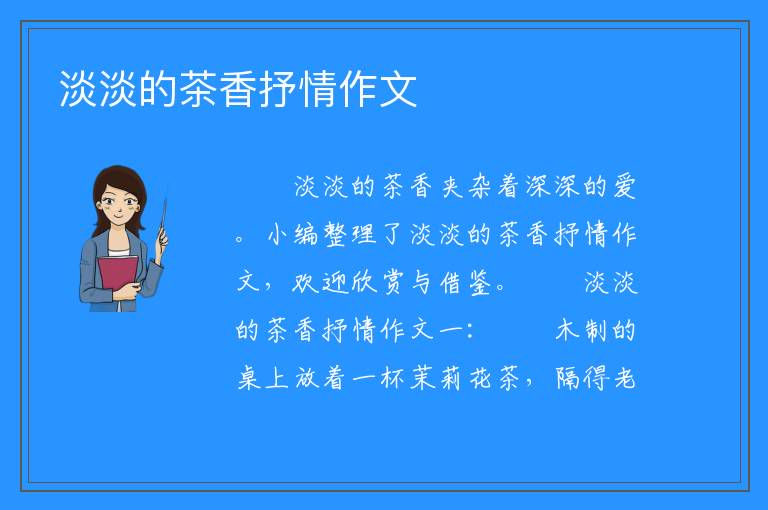 淡淡的茶香抒情作文

淡淡的茶香夹杂着深深的爱。小编整理了淡淡的茶香抒情作文，欢迎欣赏与借鉴。 淡淡的茶香抒情作文一： 木制的桌上放着一杯茉莉花茶，隔得老